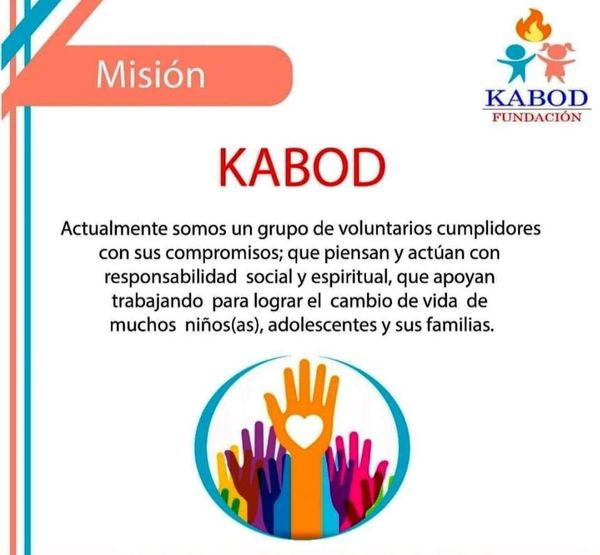 Misión

KABOD
FUNDACIÓN

KABOD

Actualmente somos un grupo de voluntarios cumplidores con sus compromisos; que piensan y actúan con responsabilidad social y espiritual, que apoyan trabajando para lograr el cambio de vida de muchos niños(as), adolescentes y sus familias.